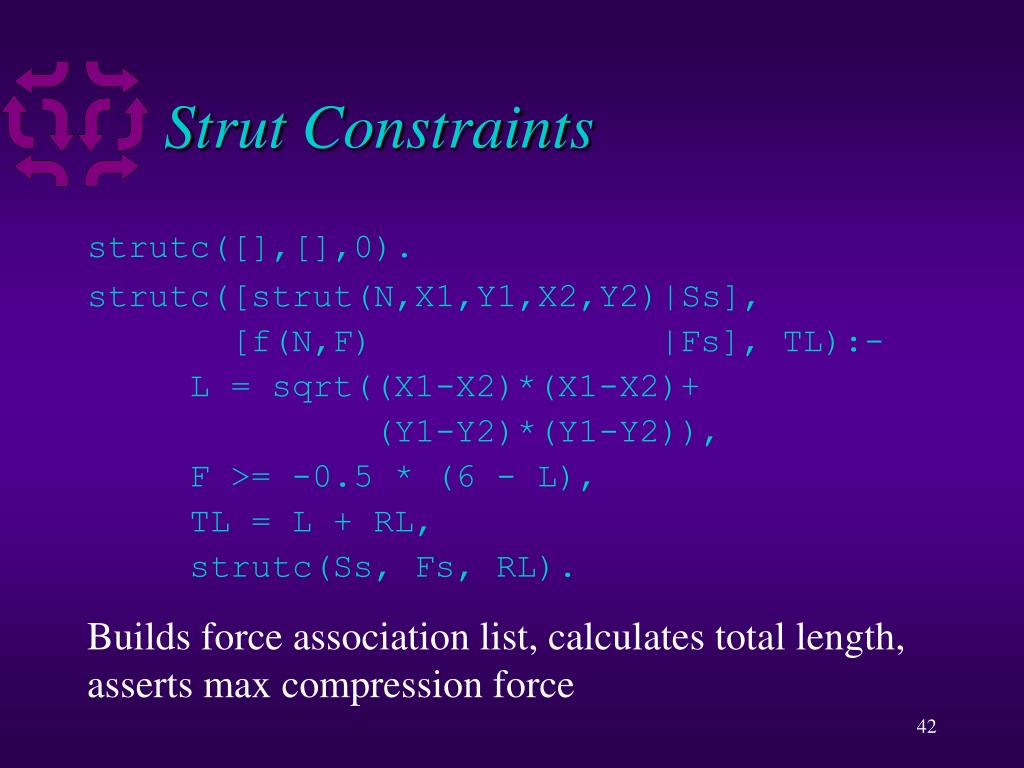 Strut Constraints

strutc([],[],0).
strutc([strut(N,X1,Y1,X2,Y2)|Ss],
      [f(N,F)              |Fs], TL):-
    L = sqrt((X1-X2)*(X1-X2)+
            (Y1-Y2)*(Y1-Y2)),
    F >= -0.5 * (6 - L),
    TL = L + RL,
    strutc(Ss, Fs, RL).

Builds force association list, calculates total length, asserts max compression force

42